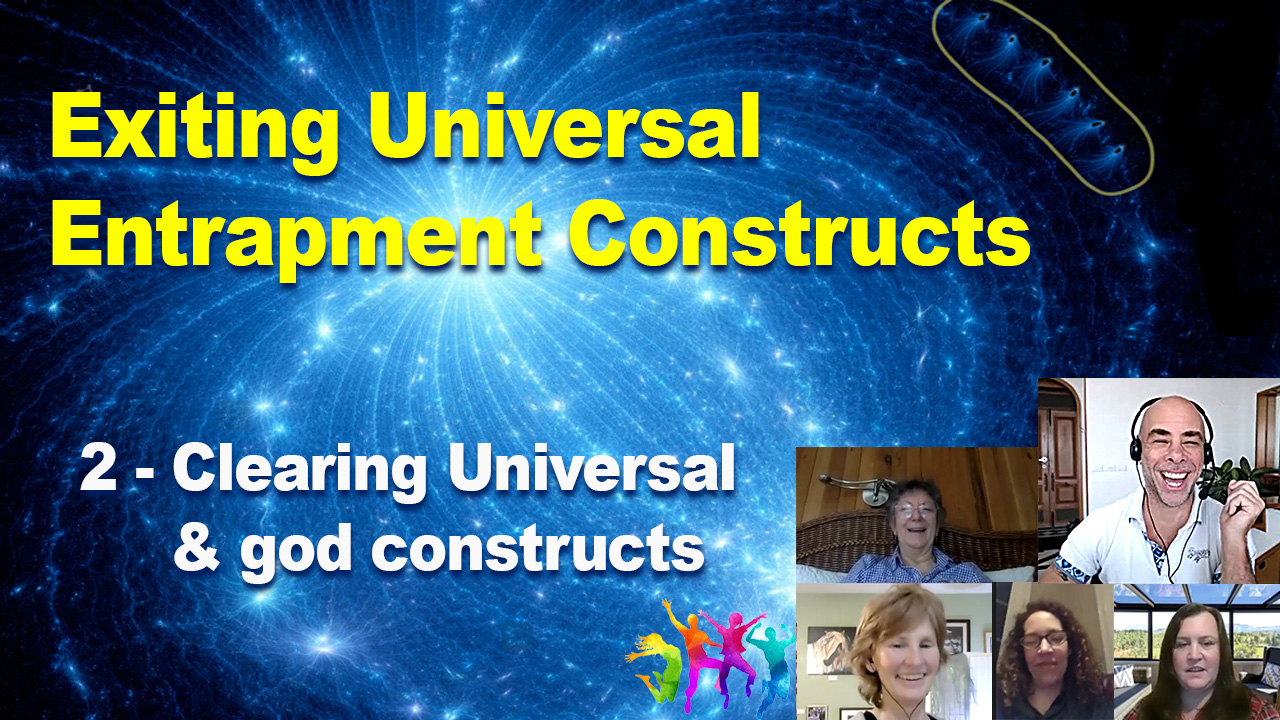 Exiting Universal Entrapment Constructs

2 - Clearing Universal & god constructs